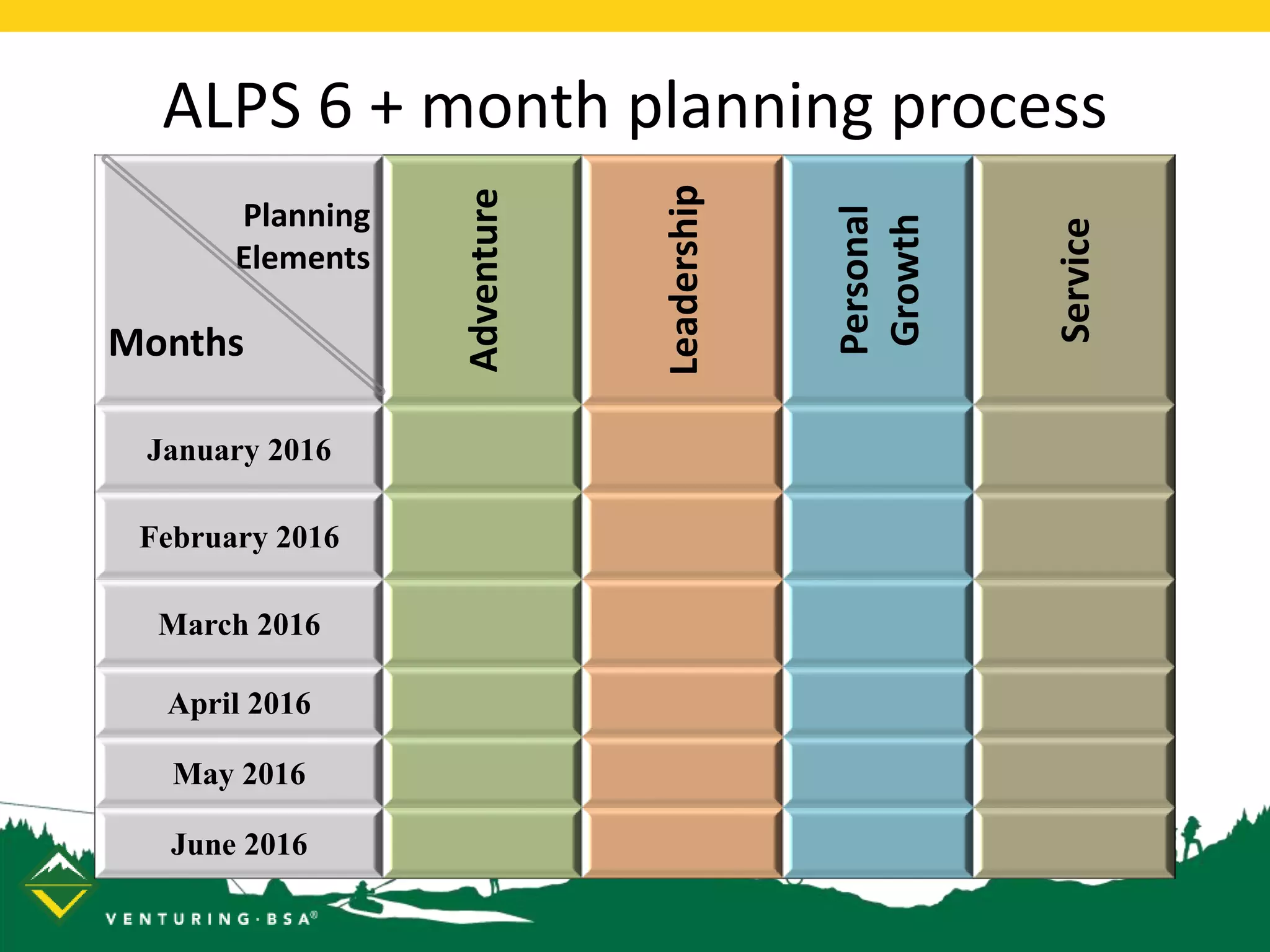 ALPS 6 + month planning process

| Planning Elements / Months | Adventure | Leadership | Personal Growth | Service |
|---|---|---|---|---|
| January 2016 | | | | |
| February 2016 | | | | |
| March 2016 | | | | |
| April 2016 | | | | |
| May 2016 | | | | |
| June 2016 | | | | |

VENTURING · BSA®